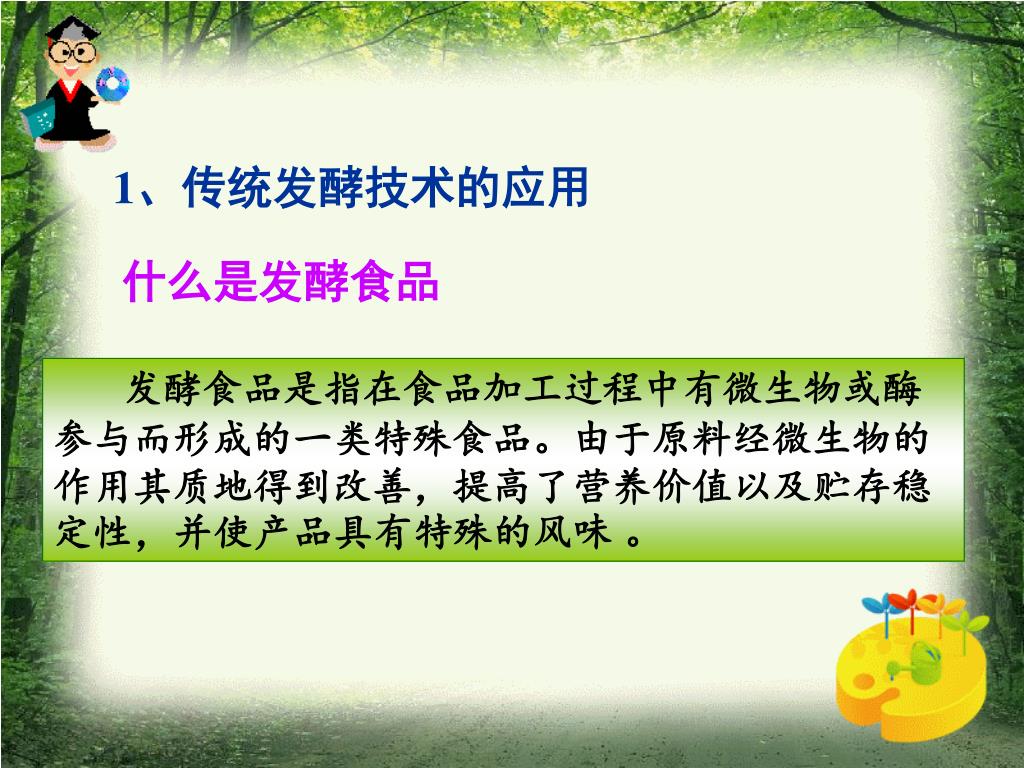 1、传统发酵技术的应用

什么是发酵食品

发酵食品是指在食品加工过程中有微生物或酶参与而形成的一类特殊食品。由于原料经微生物的作用其质地得到改善，提高了营养价值以及贮存稳定性，并使产品具有特殊的风味 。